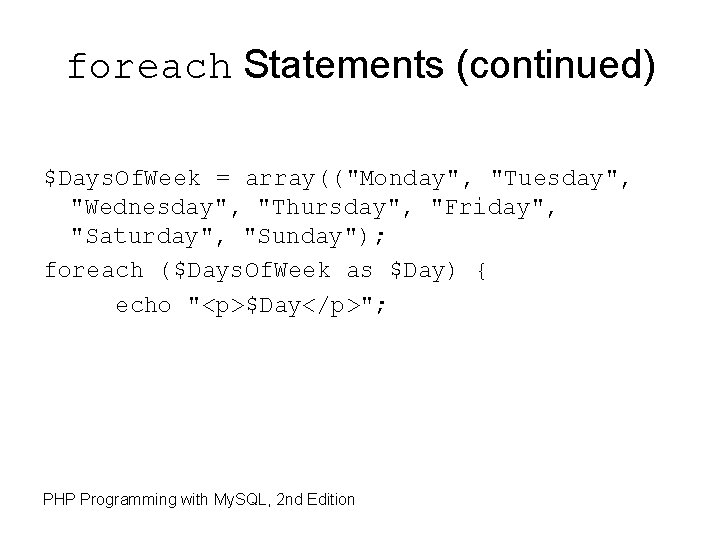 foreach Statements (continued)

$DaysOfWeek = array(("Monday", "Tuesday", "Wednesday", "Thursday", "Friday", "Saturday", "Sunday");
foreach ($DaysOfWeek as $Day) {
echo "<p>$Day</p>";

PHP Programming with MySQL, 2nd Edition